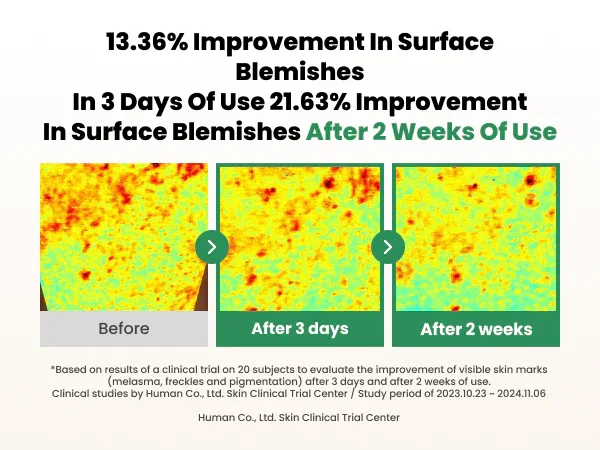 13.36% Improvement In Surface Blemishes
In 3 Days Of Use 21.63% Improvement In Surface Blemishes After 2 Weeks Of Use

Before

After 3 days

After 2 weeks

*Based on results of a clinical trial on 20 subjects to evaluate the improvement of visible skin marks (melasma, freckles and pigmentation) after 3 days and after 2 weeks of use.
Clinical studies by Human Co., Ltd. Skin Clinical Trial Center / Study period of 2023.10.23 ~ 2024.11.06

Human Co., Ltd. Skin Clinical Trial Center